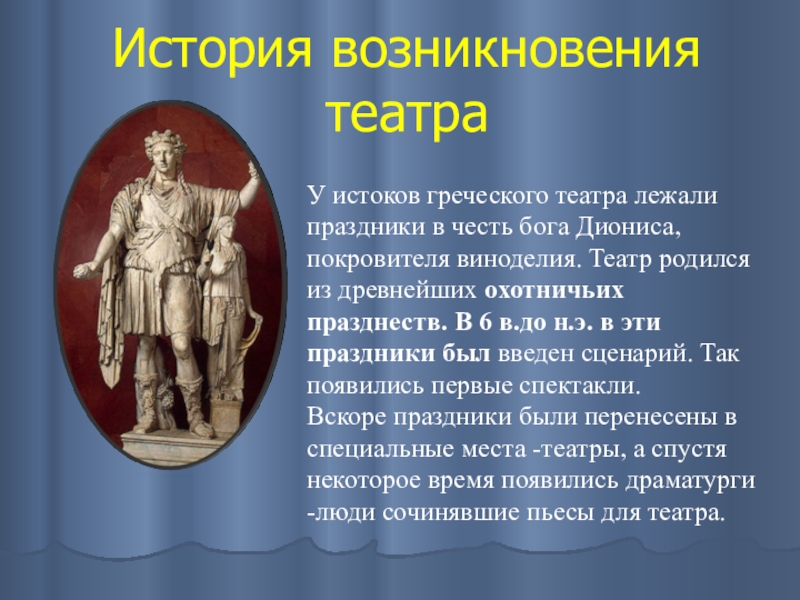 История возникновения театра

У истоков греческого театра лежали праздники в честь бога Диониса, покровителя виноделия. Театр родился из древнейших охотничьих празднеств. В 6 в.до н.э. в эти праздники был введен сценарий. Так появились первые спектакли.
Вскоре праздники были перенесены в специальные места -театры, а спустя некоторое время появились драматурги -люди сочинявшие пьесы для театра.